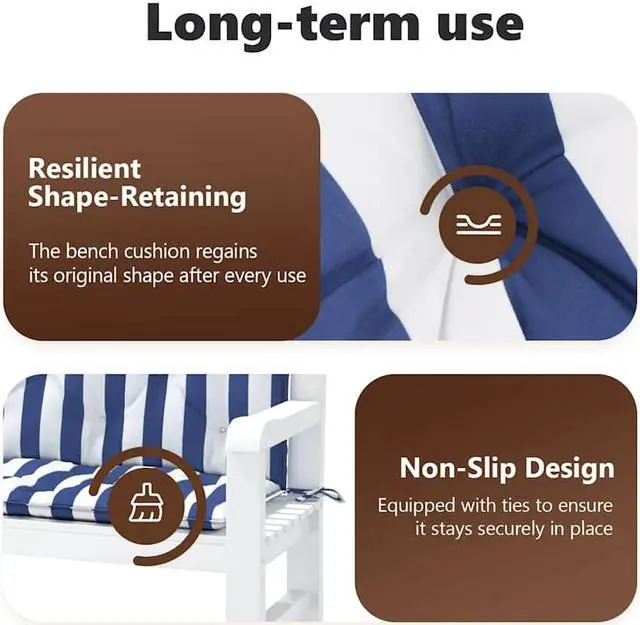 Long-term use

Resilient Shape-Retaining

The bench cushion regains its original shape after every use

Non-Slip Design

Equipped with ties to ensure it stays securely in place